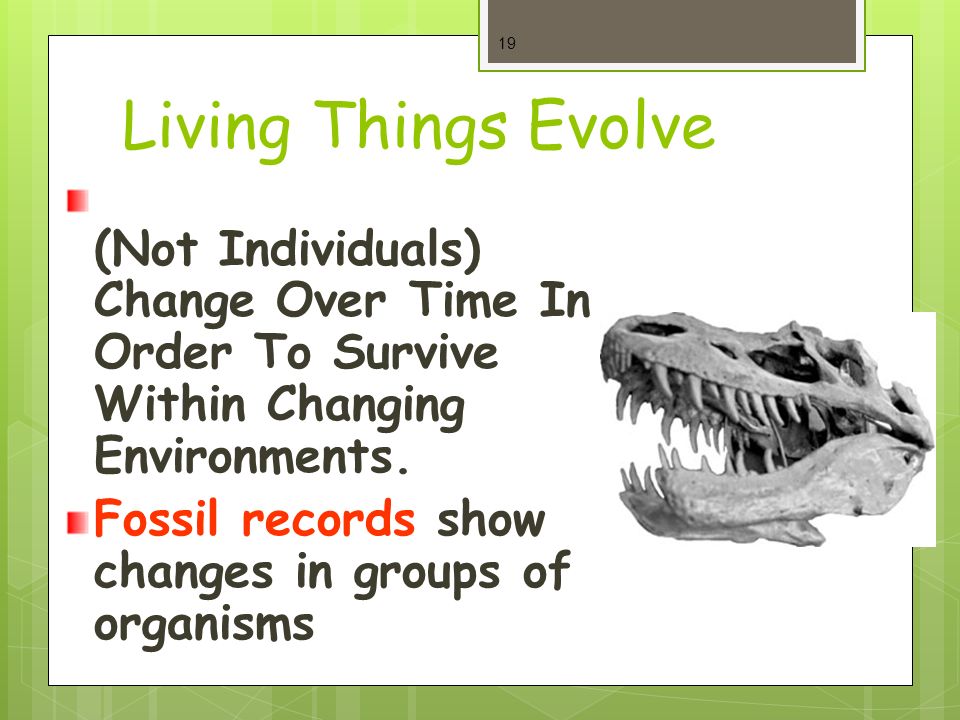 19

Living Things Evolve

(Not Individuals) Change Over Time In Order To Survive Within Changing Environments.

Fossil records show changes in groups of organisms